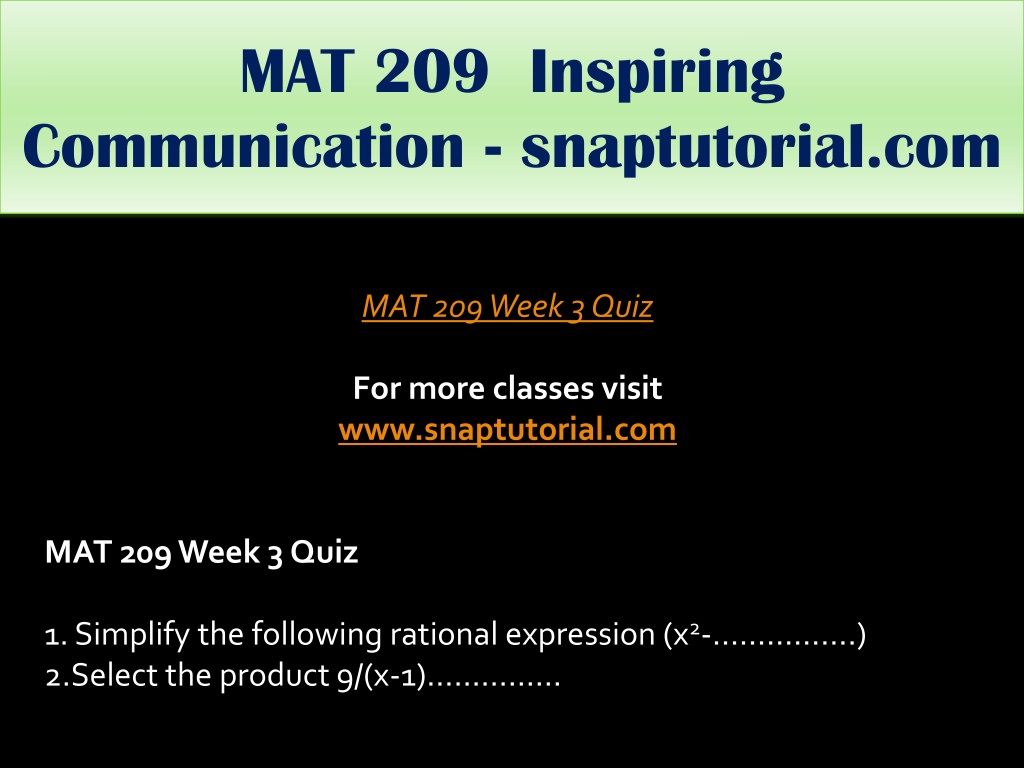 MAT 209 Inspiring Communication - snaptutorial.com

MAT 209 Week 3 Quiz

For more classes visit
www.snaptutorial.com

MAT 209 Week 3 Quiz

1. Simplify the following rational expression ($x^2$-................)
2.Select the product 9/(x-1)...............